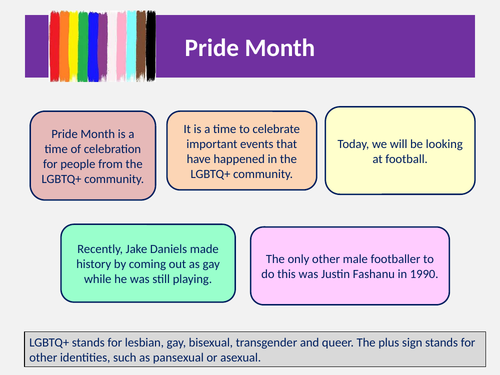 Pride Month

Pride Month is a time of celebration for people from the LGBTQ+ community.

It is a time to celebrate important events that have happened in the LGBTQ+ community.

Today, we will be looking at football.

Recently, Jake Daniels made history by coming out as gay while he was still playing.

The only other male footballer to do this was Justin Fashanu in 1990.

LGBTQ+ stands for lesbian, gay, bisexual, transgender and queer. The plus sign stands for other identities, such as pansexual or asexual.